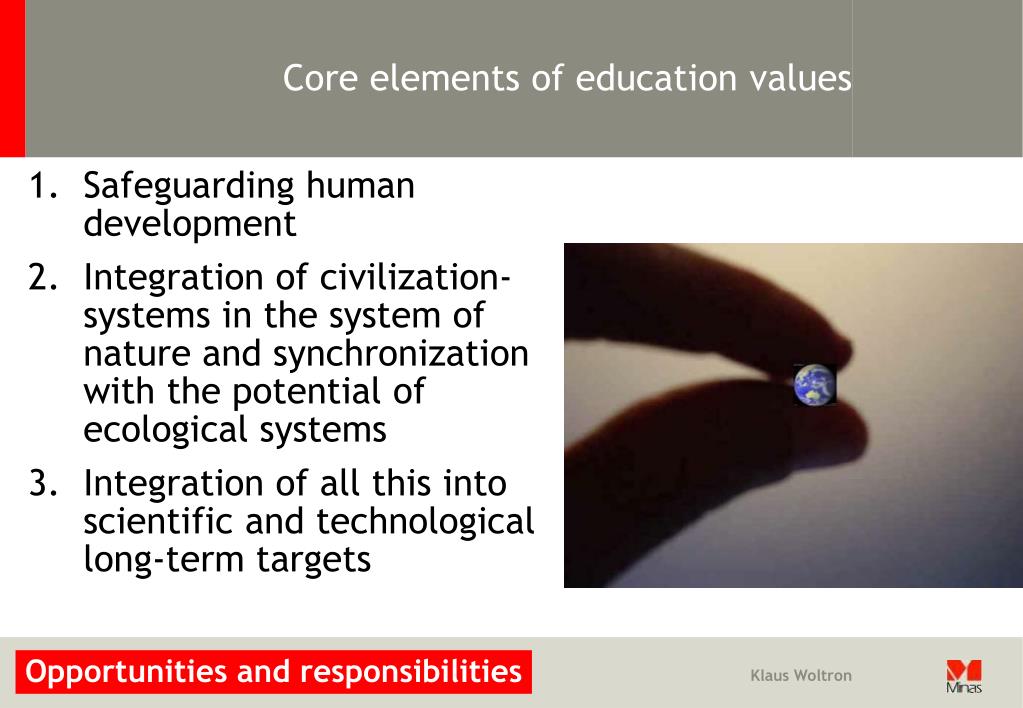 Core elements of education values

1. Safeguarding human development
2. Integration of civilization-systems in the system of nature and synchronization with the potential of ecological systems
3. Integration of all this into scientific and technological long-term targets

Opportunities and responsibilities

Klaus Woltron

Minas